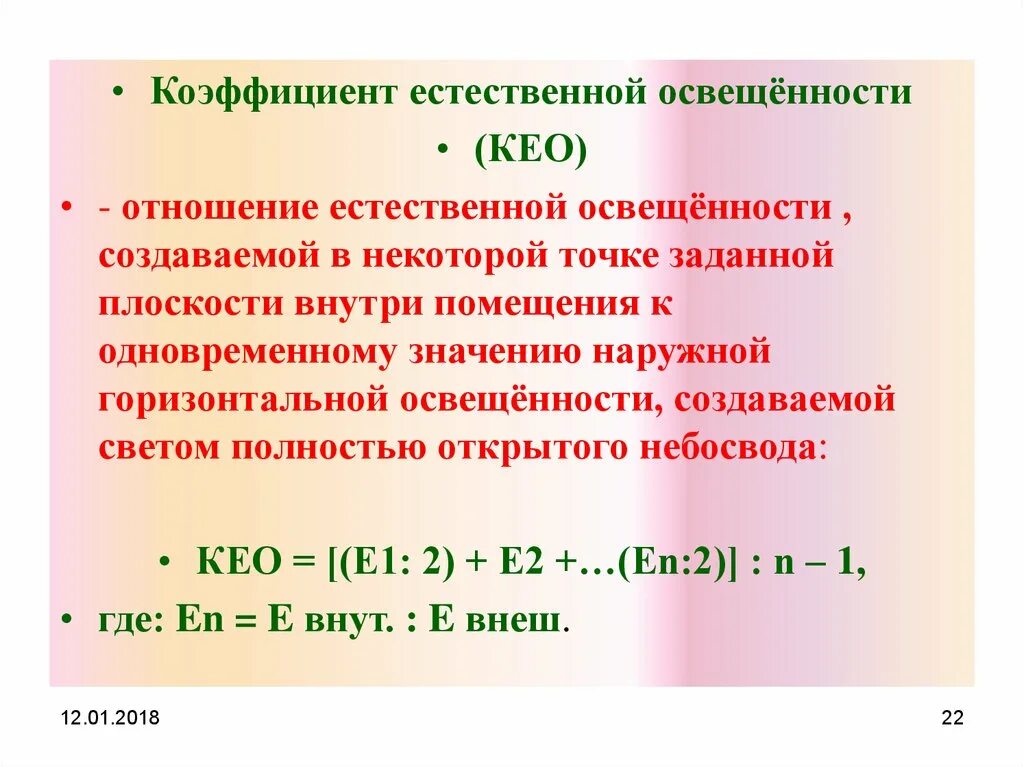 • Коэффициент естественной освещённости

• (КЕО)

• - отношение естественной освещённости , создаваемой в некоторой точке заданной плоскости внутри помещения к одновременному значению наружной горизонтальной освещённости, создаваемой светом полностью открытого небосвода:

• КЕО = [(Е1: 2) + Е2 +…(Еn:2)] : n – 1,

• где: Еn = Е внут. : Е внеш.

12.01.2018

22